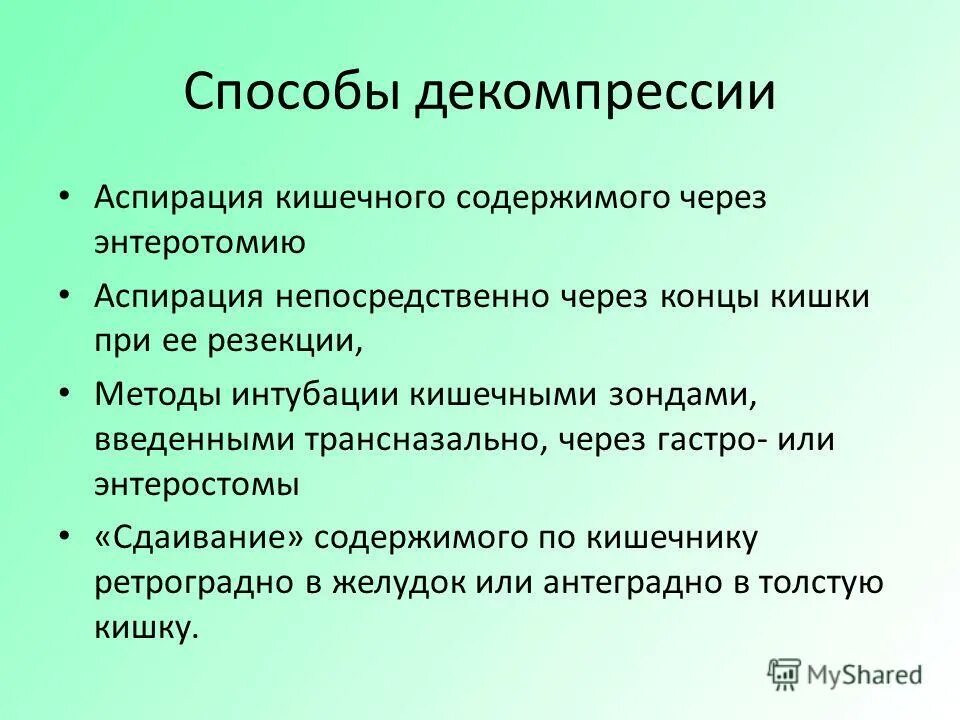 Способы декомпрессии

• Аспирация кишечного содержимого через энтеротомию
• Аспирация непосредственно через концы кишки при ее резекции,
• Методы интубации кишечными зондами, введенными трансназально, через гастро- или энтеростомы
• «Сдаивание» содержимого по кишечнику ретроградно в желудок или антеградно в толстую кишку.

MyShared